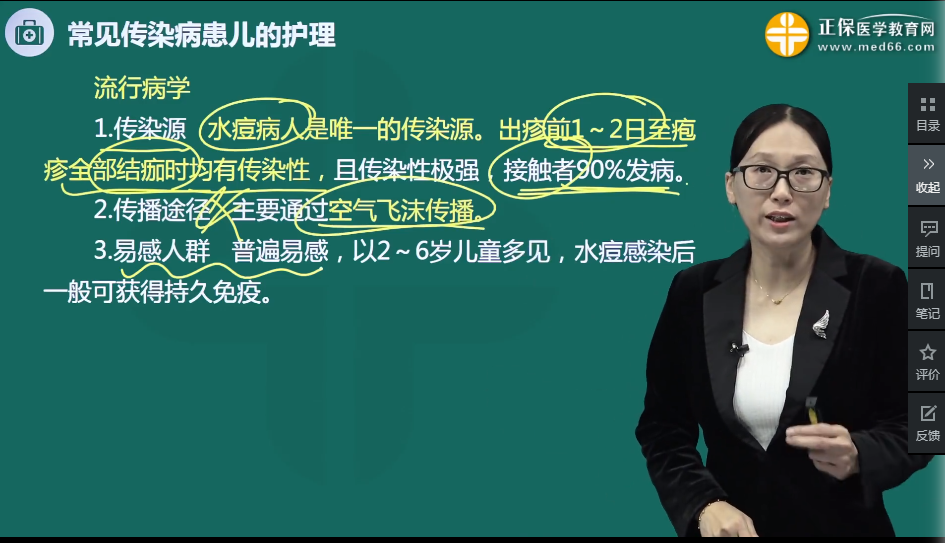 常见传染病患儿的护理

正保医学教育网
www.med66.com

流行病学

1.传染源 水痘病人是唯一的传染源。出疹前1～2日至疱疹全部结痂时均有传染性，且传染性极强，接触者90%发病。

2.传播途径 主要通过空气飞沫传播。

3.易感人群 普遍易感，以2～6岁儿童多见，水痘感染后一般可获得持久免疫。

目录
收起
提问
笔记
评价
反馈